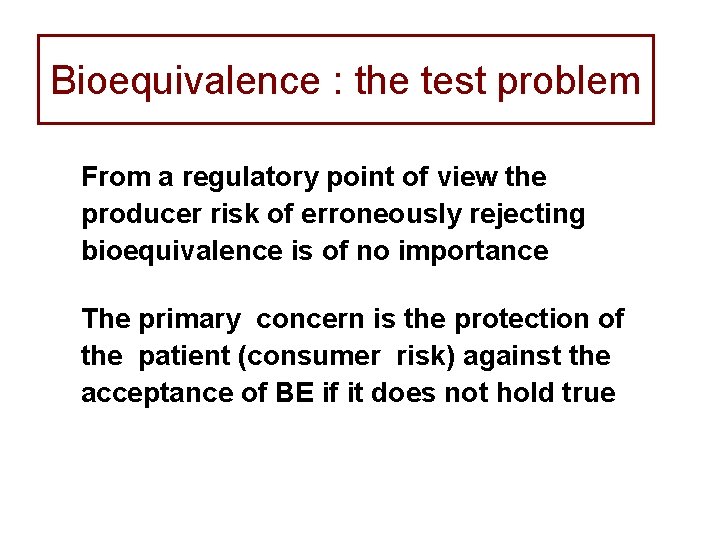 Bioequivalence : the test problem

From a regulatory point of view the producer risk of erroneously rejecting bioequivalence is of no importance

The primary concern is the protection of the patient (consumer risk) against the acceptance of BE if it does not hold true